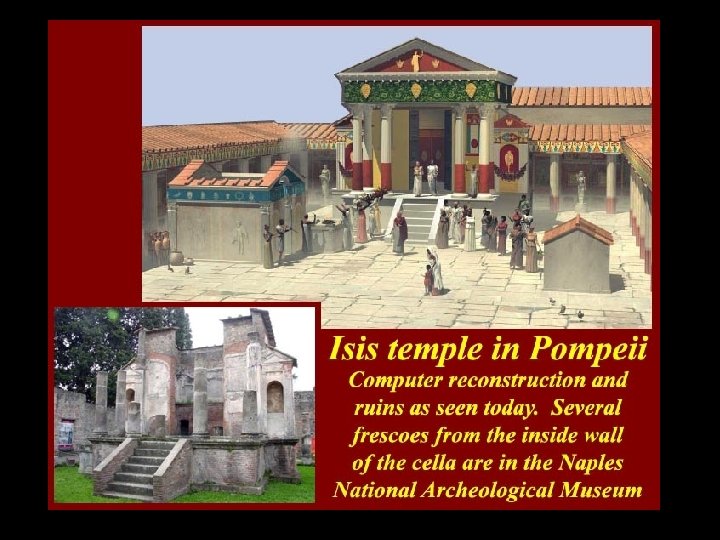 Isis temple in Pompeii

Computer reconstruction and ruins as seen today. Several frescoes from the inside wall of the cella are in the Naples National Archeological Museum